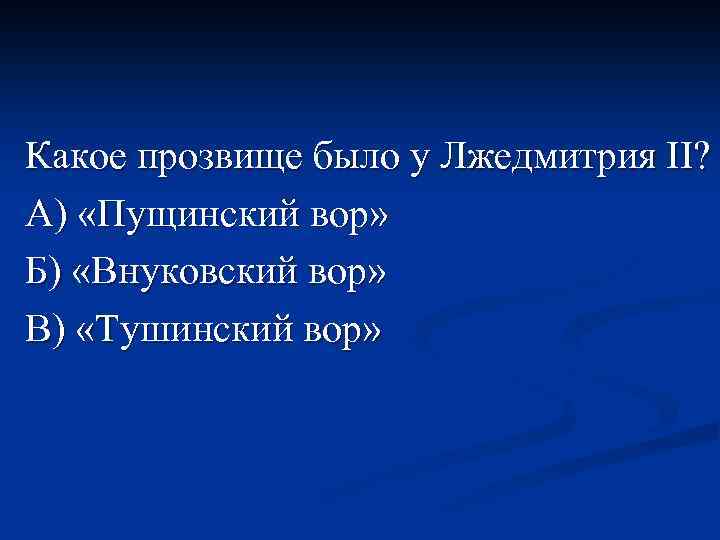 Какое прозвище было у Лжедмитрия II?
А) «Пущинский вор»
Б) «Внуковский вор»
В) «Тушинский вор»